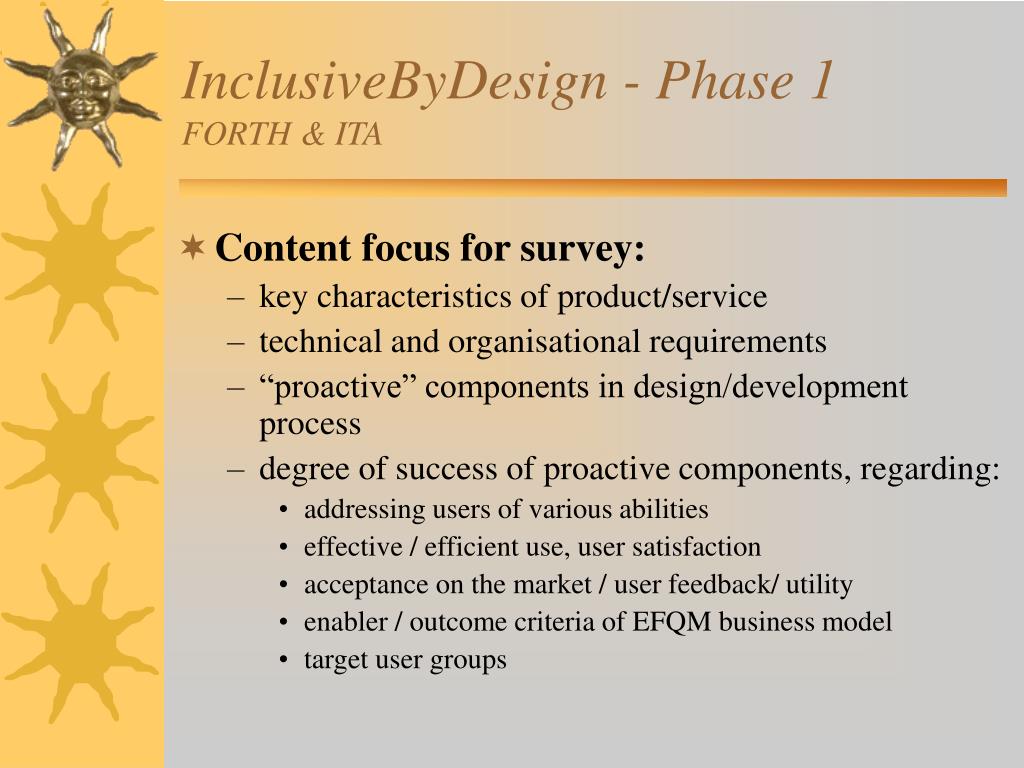 InclusiveByDesign - Phase 1
FORTH & ITA

Content focus for survey:
– key characteristics of product/service
– technical and organisational requirements
– “proactive” components in design/development process
– degree of success of proactive components, regarding:
• addressing users of various abilities
• effective / efficient use, user satisfaction
• acceptance on the market / user feedback/ utility
• enabler / outcome criteria of EFQM business model
• target user groups